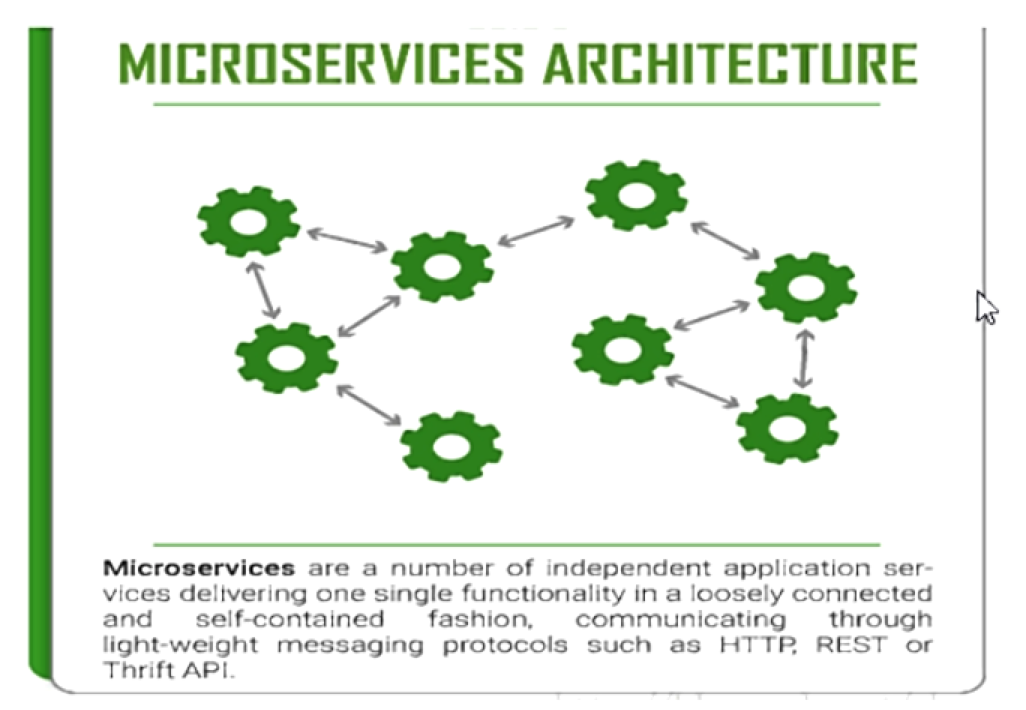 MICROSERVICES ARCHITECTURE

Microservices are a number of independent application services delivering one single functionality in a loosely connected and self-contained fashion, communicating through light-weight messaging protocols such as HTTP, REST or Thrift API.